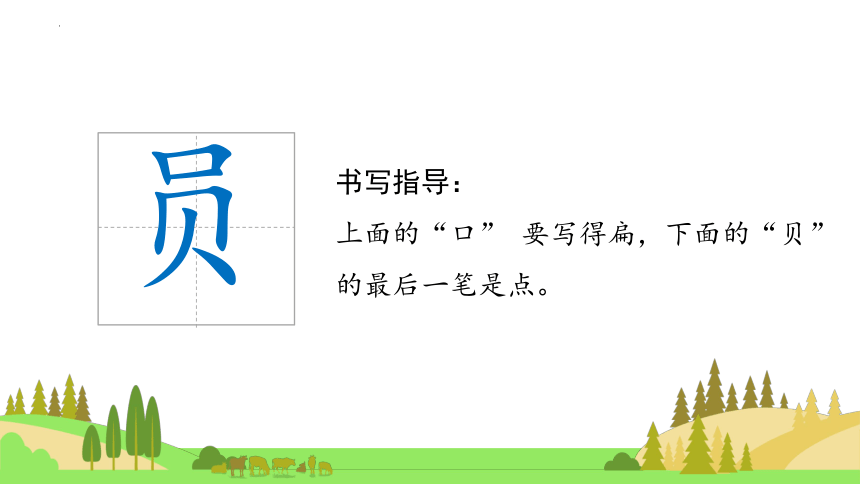 员

书写指导：

上面的“口” 要写得扁，下面的“贝”的最后一笔是点。